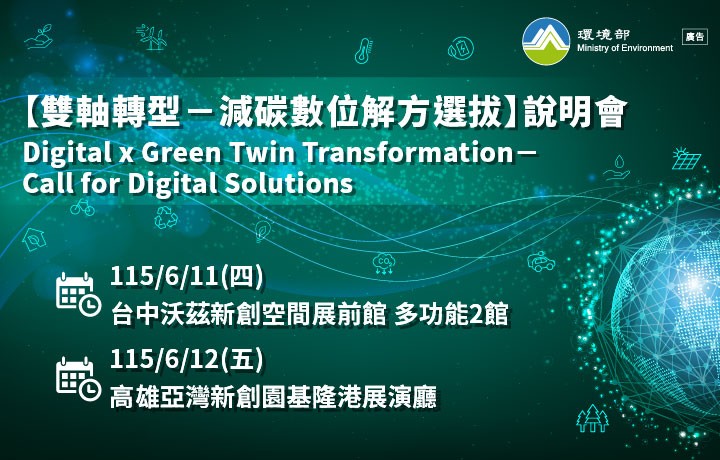 環境部
Ministry of Environment

廣告

【雙軸轉型－減碳數位解方選拔】說明會
Digital x Green Twin Transformation－
Call for Digital Solutions

$CO_2$

115/6/11(四)
台中沃茲新創空間展前館 多功能2館

115/6/12(五)
高雄亞灣新創園基隆港展演廳